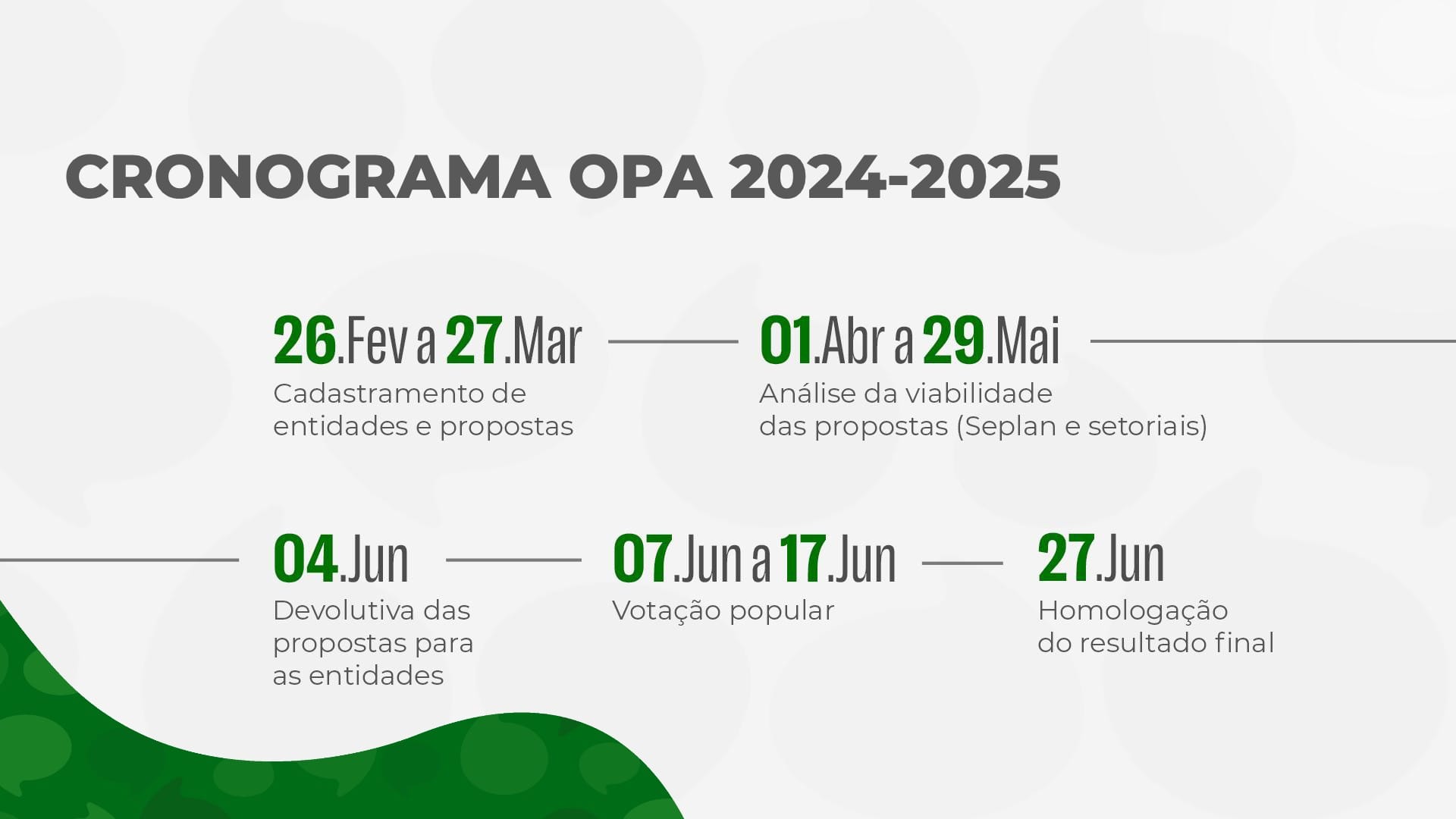 CRONOGRAMA OPA 2024-2025

26.Fev a 27.Mar
Cadastramento de entidades e propostas

01.Abr a 29.Mai
Análise da viabilidade das propostas (Seplan e setoriais)

04.Jun
Devolutiva das propostas para as entidades

07.Jun a 17.Jun
Votação popular

27.Jun
Homologação do resultado final